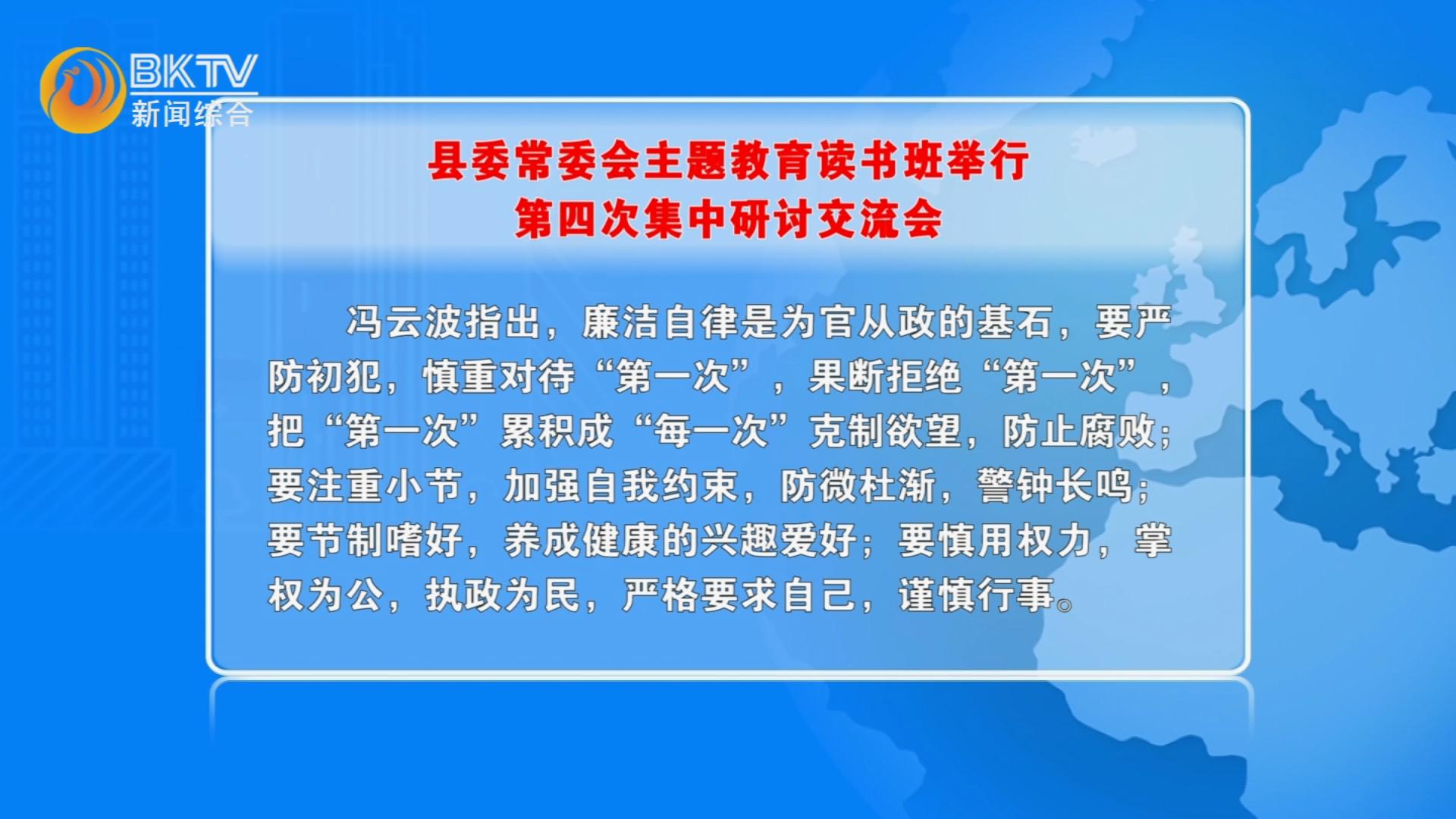 BKTV
新闻综合

县委常委会主题教育读书班举行
第四次集中研讨交流会

冯云波指出，廉洁自律是为官从政的基石，要严防初犯，慎重对待“第一次”，果断拒绝“第一次”，把“第一次”累积成“每一次”克制欲望，防止腐败；要注重小节，加强自我约束，防微杜渐，警钟长鸣；要节制嗜好，养成健康的兴趣爱好；要慎用权力，掌权为公，执政为民，严格要求自己，谨慎行事。